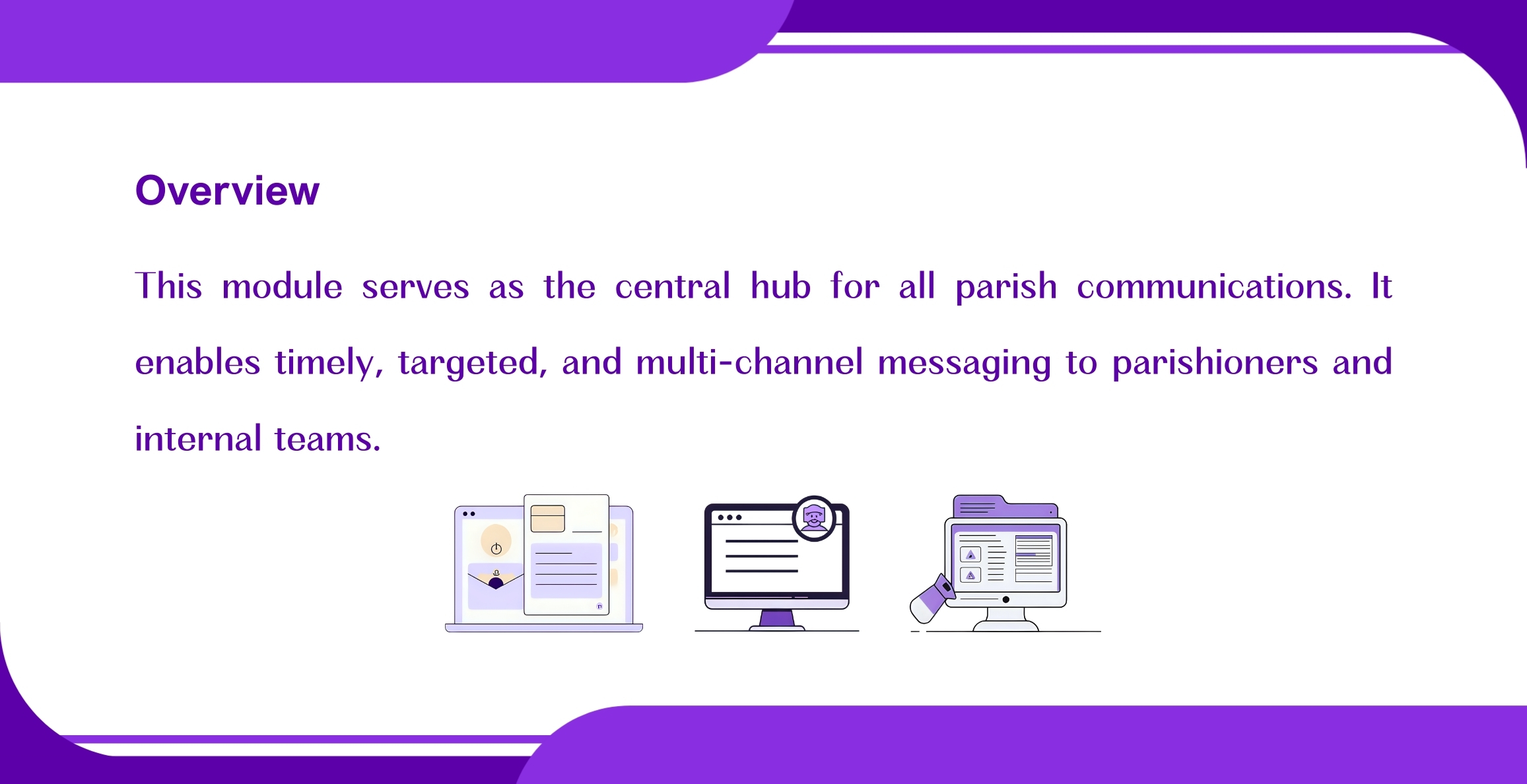 Overview

This module serves as the central hub for all parish communications. It enables timely, targeted, and multi-channel messaging to parishioners and internal teams.